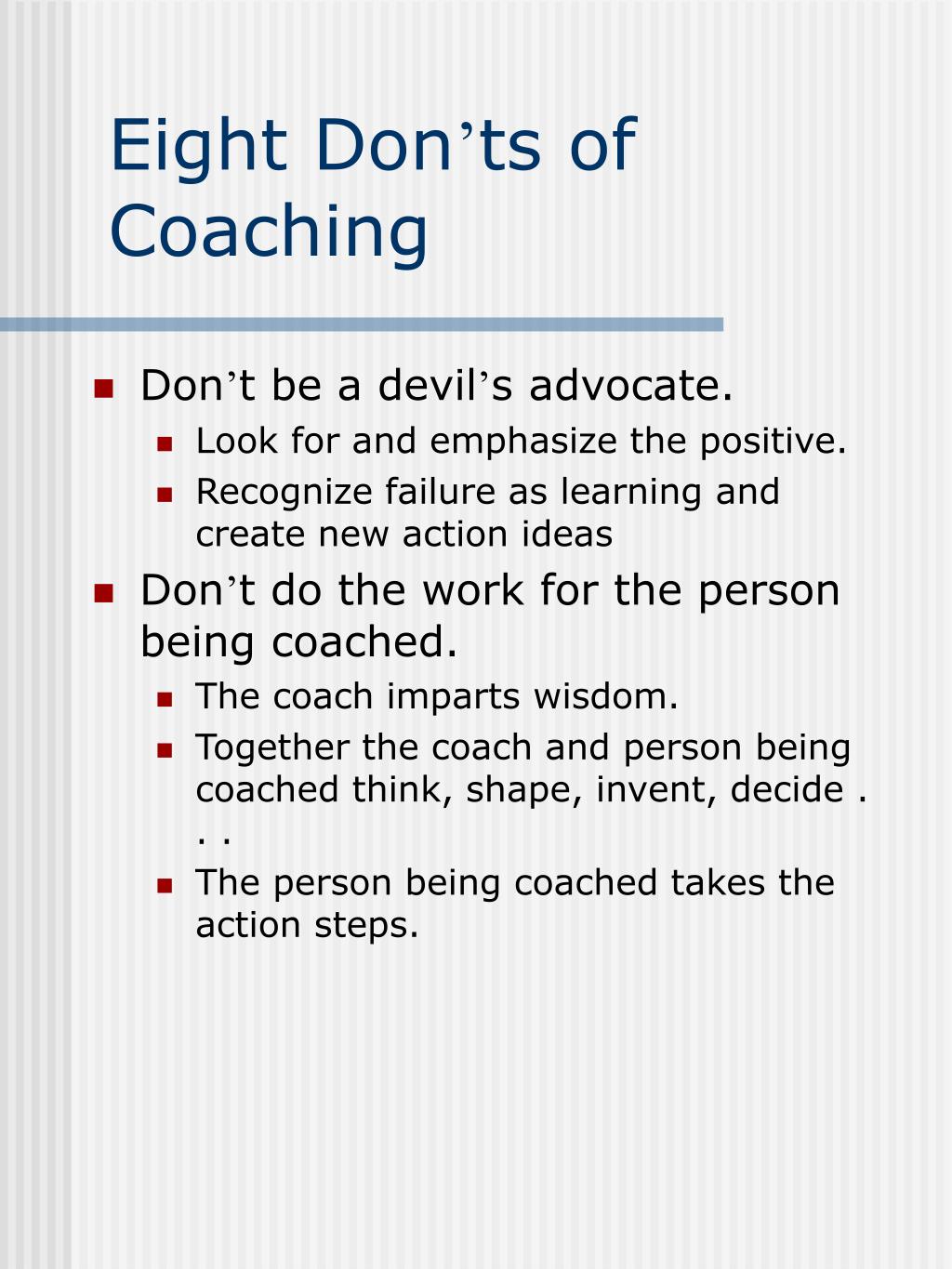 Eight Don’ts of Coaching

- Don’t be a devil’s advocate.
  - Look for and emphasize the positive.
  - Recognize failure as learning and create new action ideas
- Don’t do the work for the person being coached.
  - The coach imparts wisdom.
  - Together the coach and person being coached think, shape, invent, decide . . .
  - The person being coached takes the action steps.